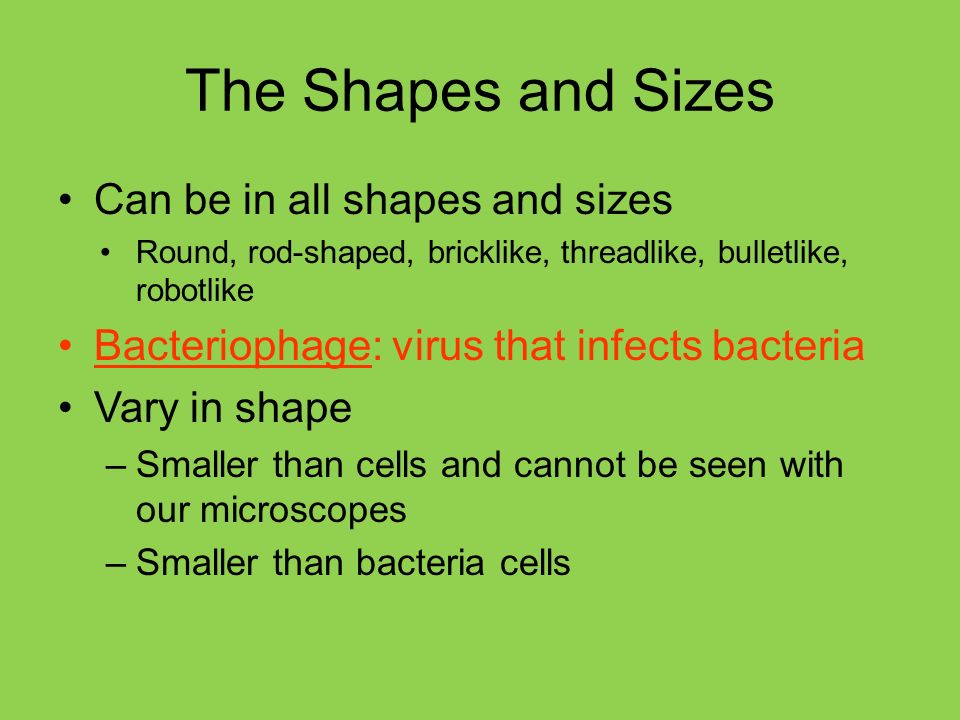 The Shapes and Sizes

• Can be in all shapes and sizes
  • Round, rod-shaped, bricklike, threadlike, bulletlike, robotlike
• Bacteriophage: virus that infects bacteria
• Vary in shape
  – Smaller than cells and cannot be seen with our microscopes
  – Smaller than bacteria cells